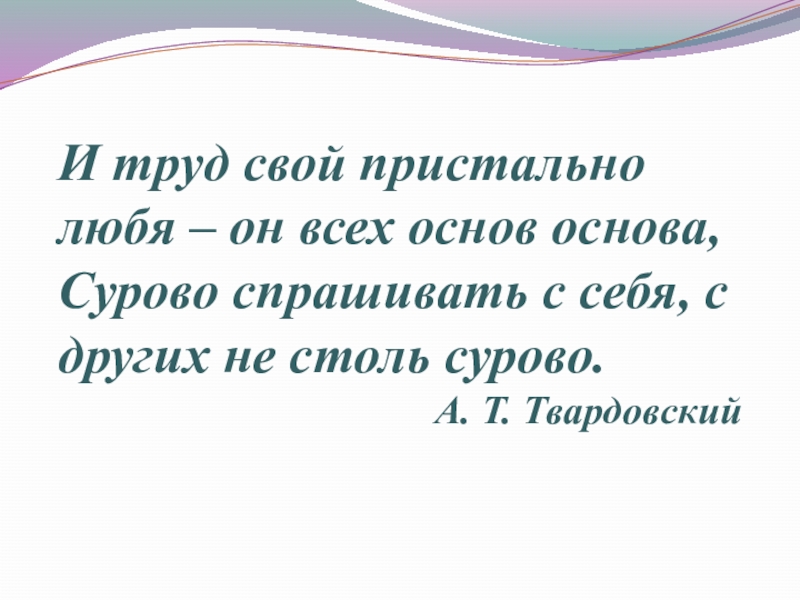 И труд свой пристально любя – он всех основ основа, Сурово спрашивать с себя, с других не столь сурово.

А. Т. Твардовский